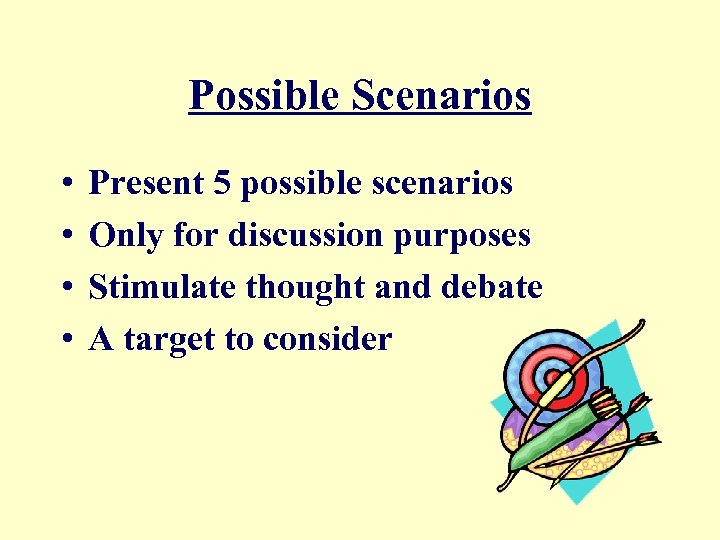 Possible Scenarios

• Present 5 possible scenarios
• Only for discussion purposes
• Stimulate thought and debate
• A target to consider